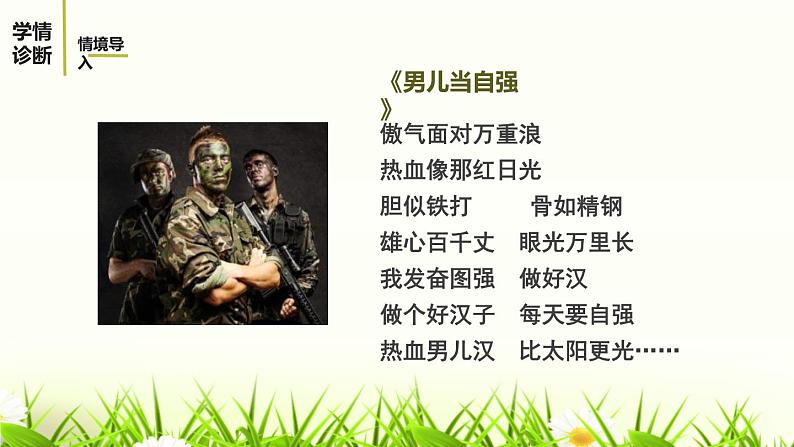 学情诊断

情境导入

《男儿当自强》

傲气面对万重浪
热血像那红日光
胆似铁打　骨如精钢
雄心百千丈　眼光万里长
我发奋图强　做好汉
做个好汉子　每天要自强
热血男儿汉　比太阳更光……